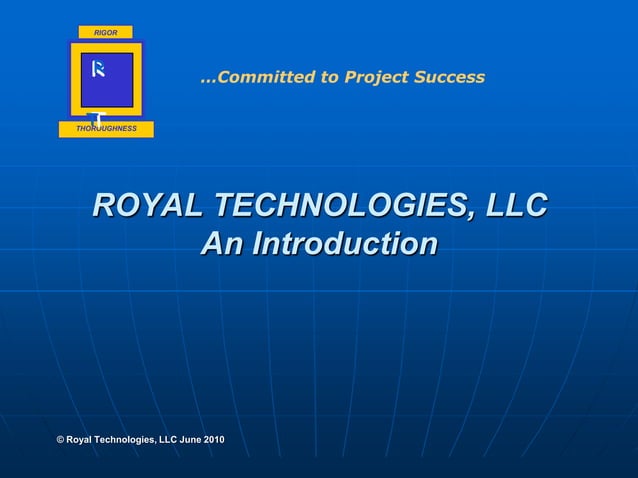 RIGOR

R

T

THOROUGHNESS

…Committed to Project Success

ROYAL TECHNOLOGIES, LLC
An Introduction

© Royal Technologies, LLC June 2010